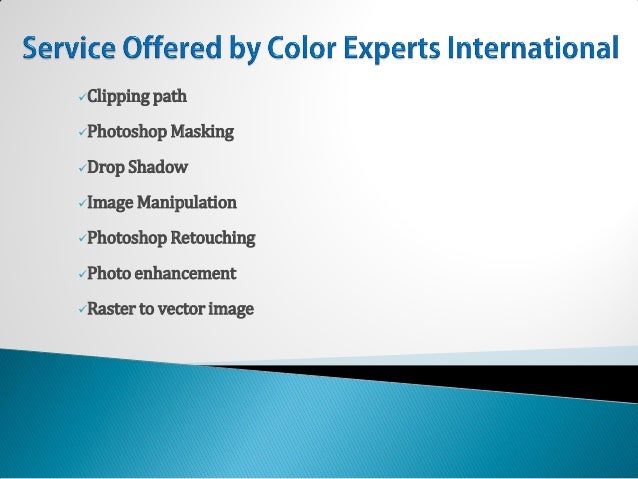 Service Offered by Color Experts International

✓Clipping path

✓Photoshop Masking

✓Drop Shadow

✓Image Manipulation

✓Photoshop Retouching

✓Photo enhancement

✓Raster to vector image